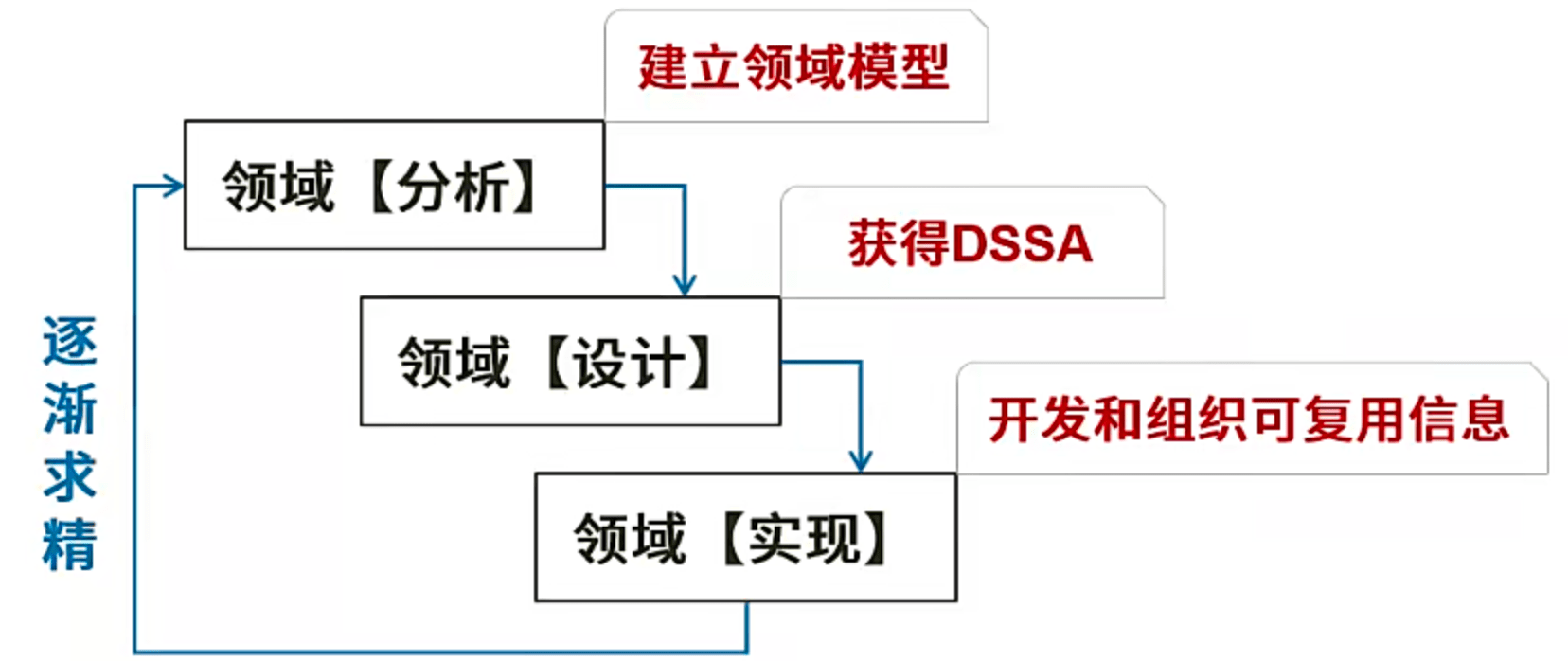 建立领域模型

领域【分析】

获得DSSA

领域【设计】

开发和组织可复用信息

领域【实现】

逐渐求精